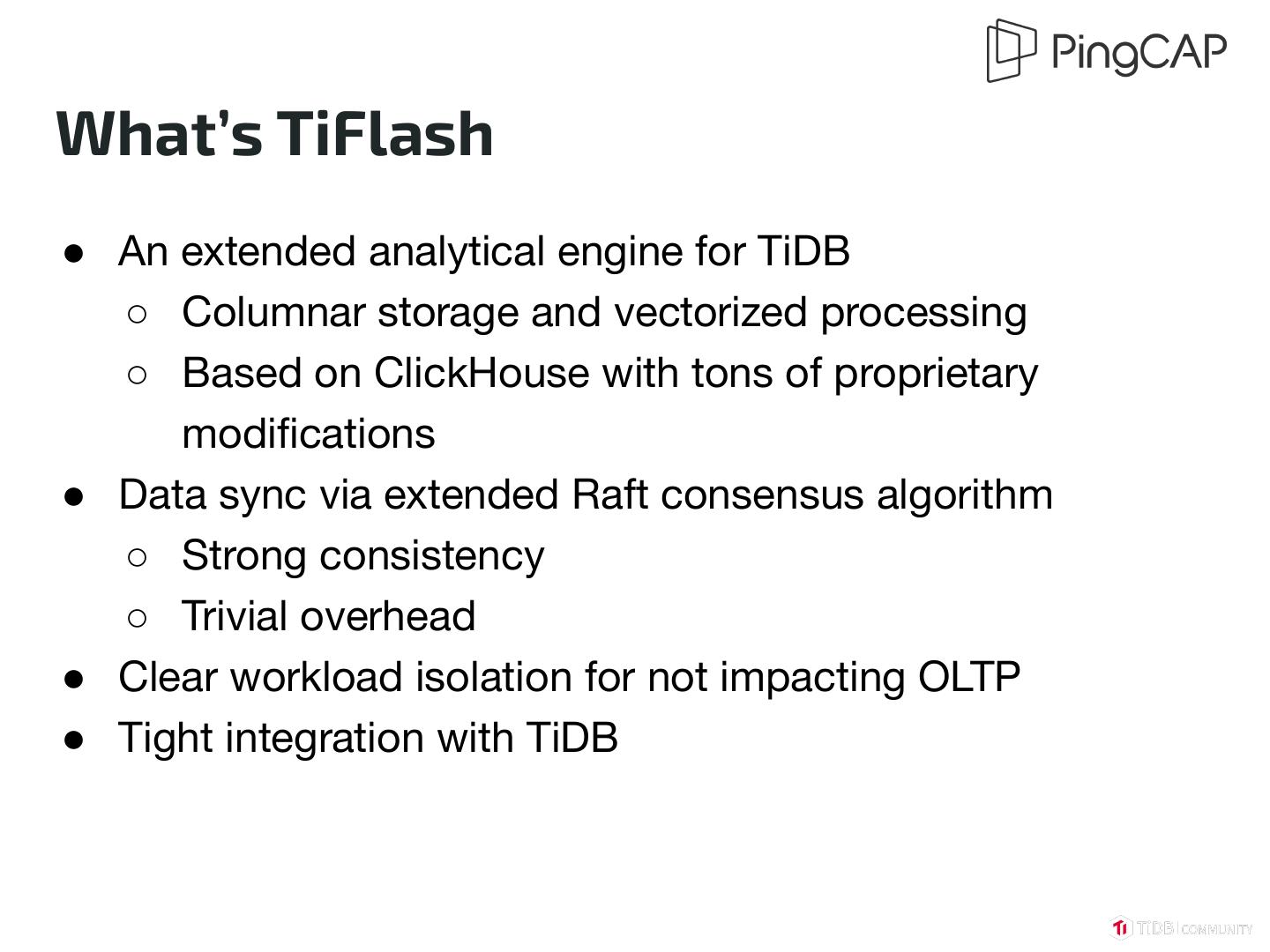 PingCAP

What's TiFlash

● An extended analytical engine for TiDB
  ○ Columnar storage and vectorized processing
  ○ Based on ClickHouse with tons of proprietary modifications
● Data sync via extended Raft consensus algorithm
  ○ Strong consistency
  ○ Trivial overhead
● Clear workload isolation for not impacting OLTP
● Tight integration with TiDB

TiDB | COMMUNITY